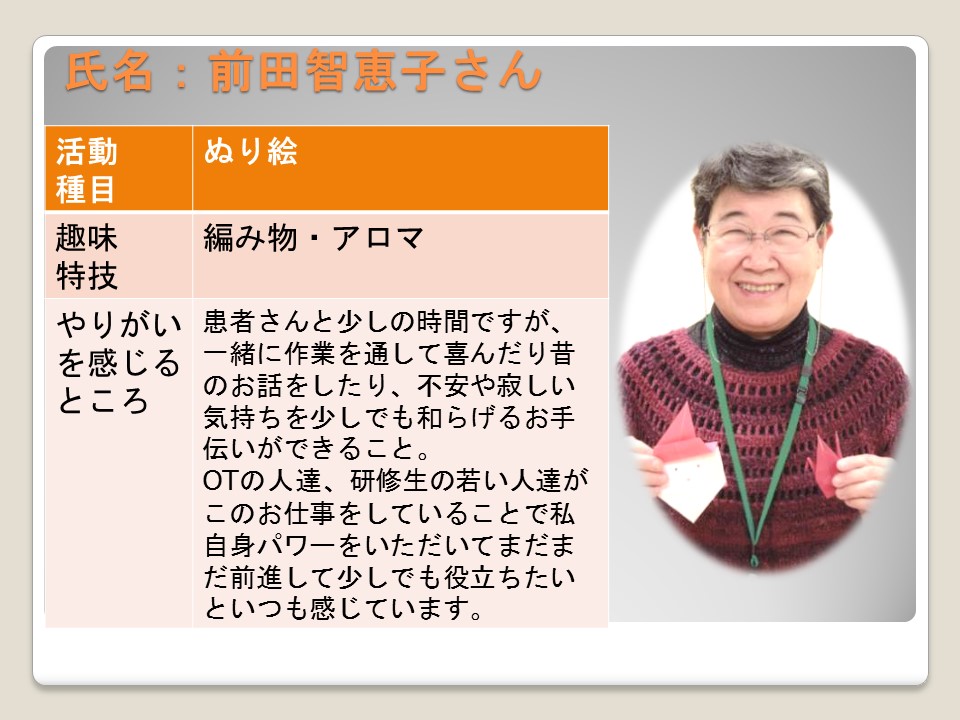 氏名：前田智恵子さん

| 活動種目 | ぬり絵 |
|---|---|
| 趣味特技 | 編み物・アロマ |
| やりがいを感じるところ | 患者さんと少しの時間ですが、一緒に作業を通して喜んだり昔のお話をしたり、不安や寂しい気持ちを少しでも和らげるお手伝いができること。 OTの人達、研修生の若い人達がこのお仕事をしていることで私自身パワーをいただいてまだまだ前進して少しでも役立ちたいといつも感じています。 |